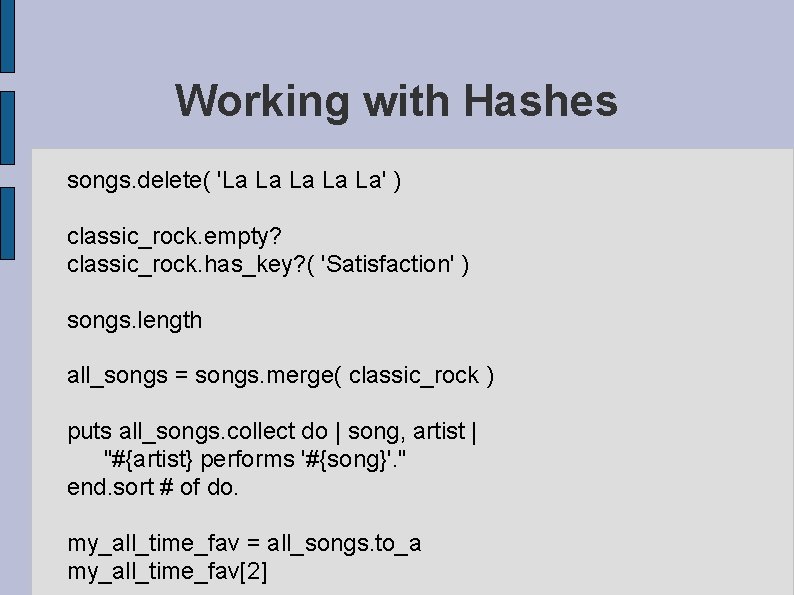 Working with Hashes

songs.delete( 'La La La La La' )

classic_rock.empty?
classic_rock.has_key?( 'Satisfaction' )

songs.length

all_songs = songs.merge( classic_rock )

puts all_songs.collect do | song, artist |
"#{artist} performs '#{song}'."
end.sort # of do.

my_all_time_fav = all_songs.to_a
my_all_time_fav[2]